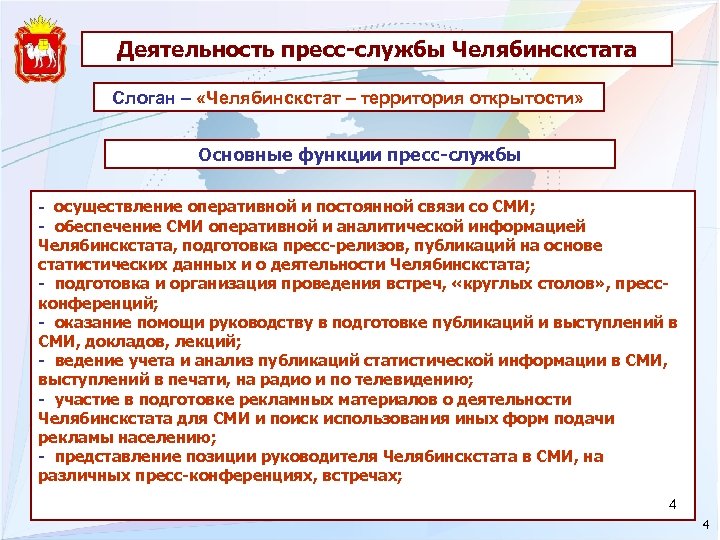 Деятельность пресс-службы Челябинскстата

Слоган – «Челябинскстат – территория открытости»

Основные функции пресс-службы

- осуществление оперативной и постоянной связи со СМИ;
- обеспечение СМИ оперативной и аналитической информацией Челябинскстата, подготовка пресс-релизов, публикаций на основе статистических данных и о деятельности Челябинскстата;
- подготовка и организация проведения встреч, «круглых столов», пресс-конференций;
- оказание помощи руководству в подготовке публикаций и выступлений в СМИ, докладов, лекций;
- ведение учета и анализ публикаций статистической информации в СМИ, выступлений в печати, на радио и по телевидению;
- участие в подготовке рекламных материалов о деятельности Челябинскстата для СМИ и поиск использования иных форм подачи рекламы населению;
- представление позиции руководителя Челябинскстата в СМИ, на различных пресс-конференциях, встречах;

4

4